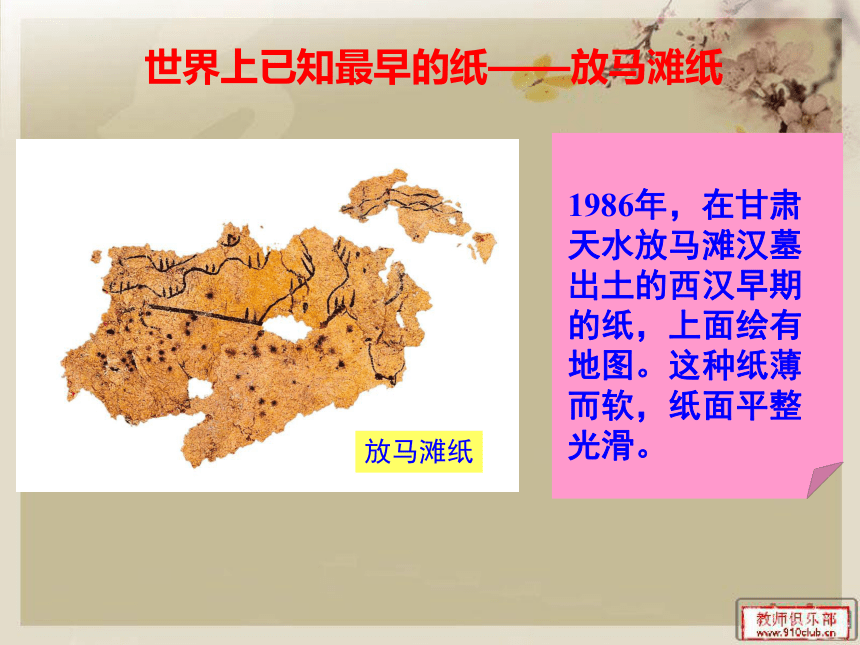 世界上已知最早的纸——放马滩纸

放马滩纸

1986年，在甘肃天水放马滩汉墓出土的西汉早期的纸，上面绘有地图。这种纸薄而软，纸面平整光滑。

教师俱乐部
www.910club.cn